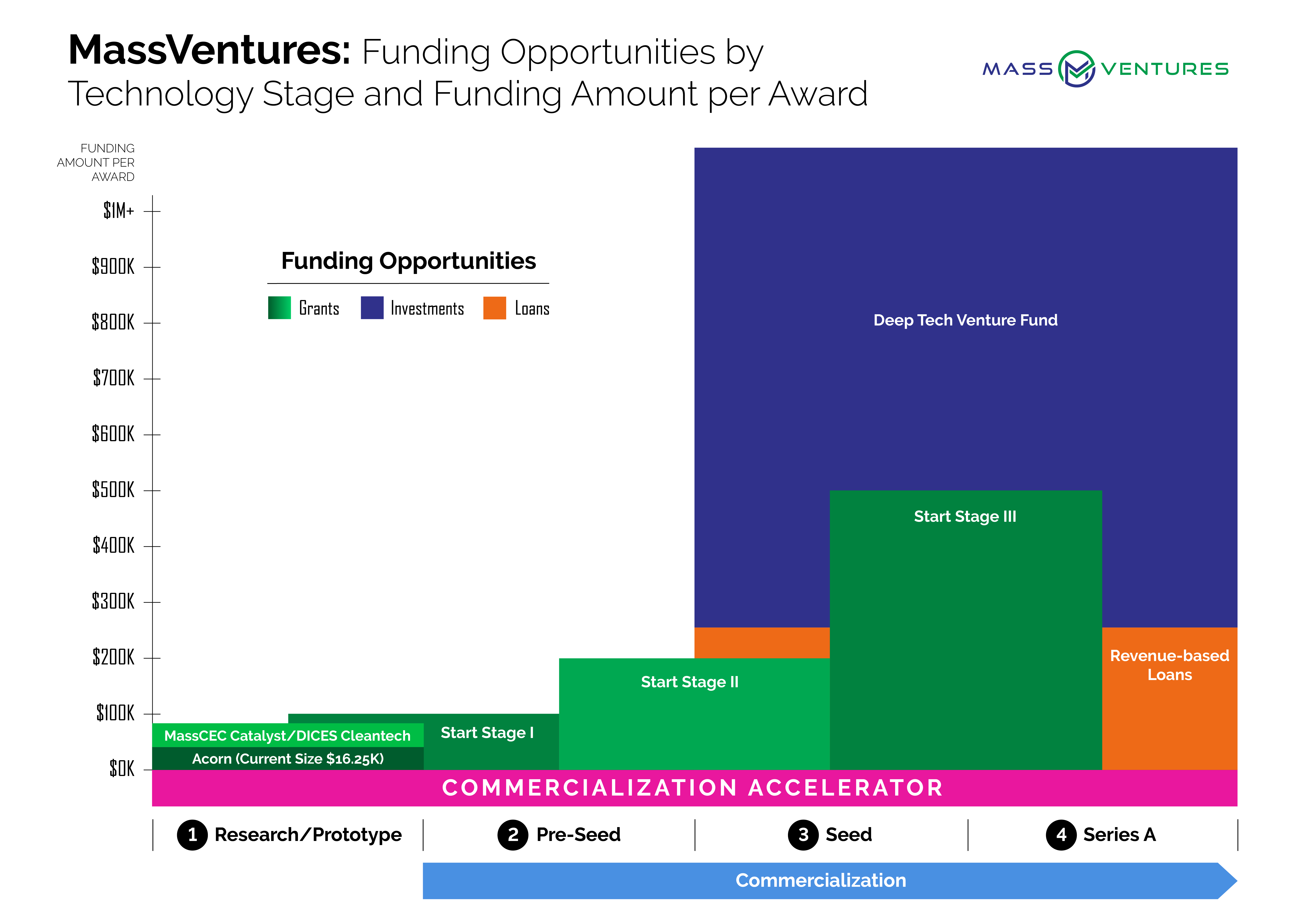 MassVentures: Funding Opportunities by Technology Stage and Funding Amount per Award

MASS VENTURES

FUNDING AMOUNT PER AWARD

$1M+
$900K
$800K
$700K
$600K
$500K
$400K
$300K
$200K
$100K
$0K

Funding Opportunities

Grants Investments Loans

Deep Tech Venture Fund

Start Stage III

Revenue-based Loans

Start Stage II

Start Stage I

MassCEC Catalyst/DICES Cleantech

Acorn (Current Size $16.25K)

COMMERCIALIZATION ACCELERATOR

1 Research/Prototype
2 Pre-Seed
3 Seed
4 Series A

Commercialization